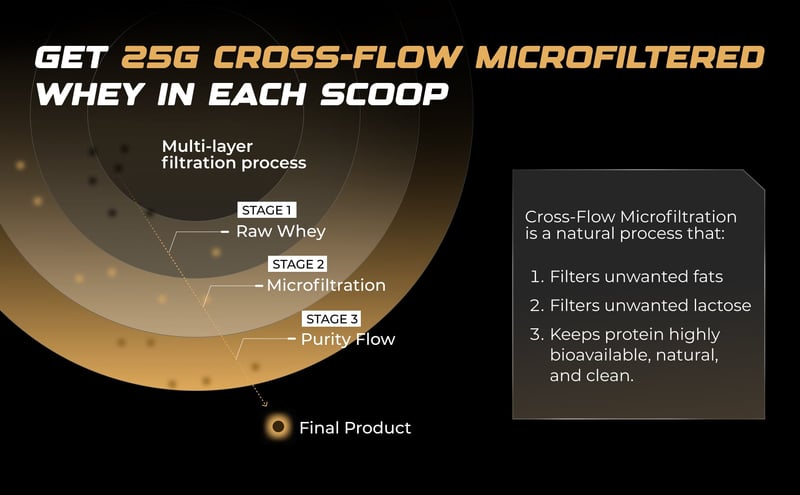 GET 25G CROSS-FLOW MICROFILTERED WHEY IN EACH SCOOP

Multi-layer filtration process

STAGE 1
Raw Whey

STAGE 2
Microfiltration

STAGE 3
Purity Flow

Final Product

Cross-Flow Microfiltration is a natural process that:

1. Filters unwanted fats
2. Filters unwanted lactose
3. Keeps protein highly bioavailable, natural, and clean.